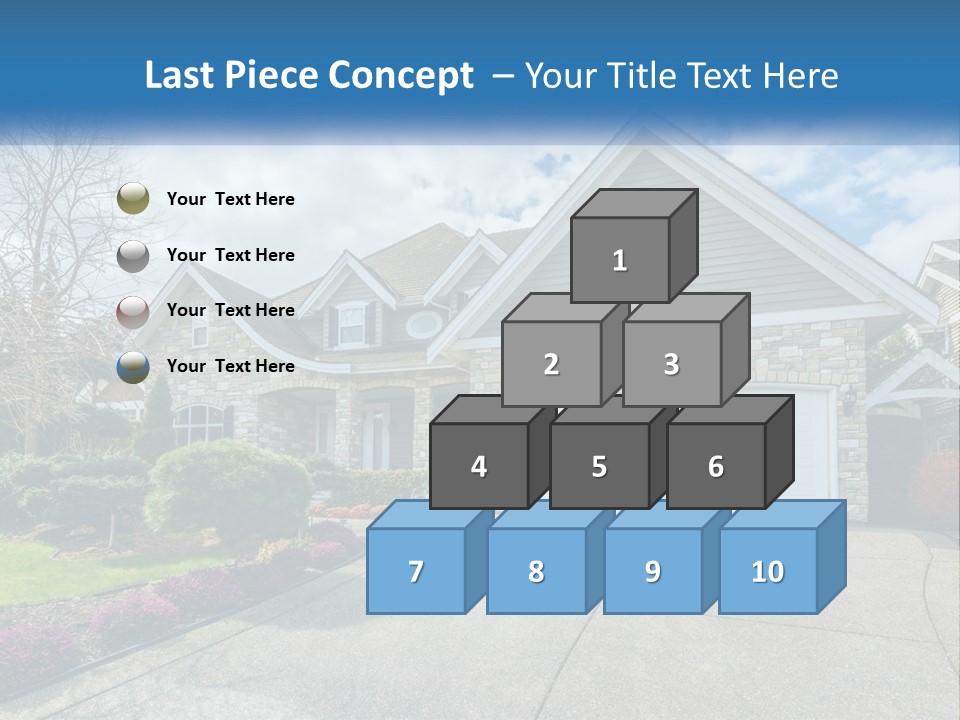 Last Piece Concept – Your Title Text Here

Your Text Here
Your Text Here
Your Text Here
Your Text Here

1
2
3
4
5
6
7
8
9
10